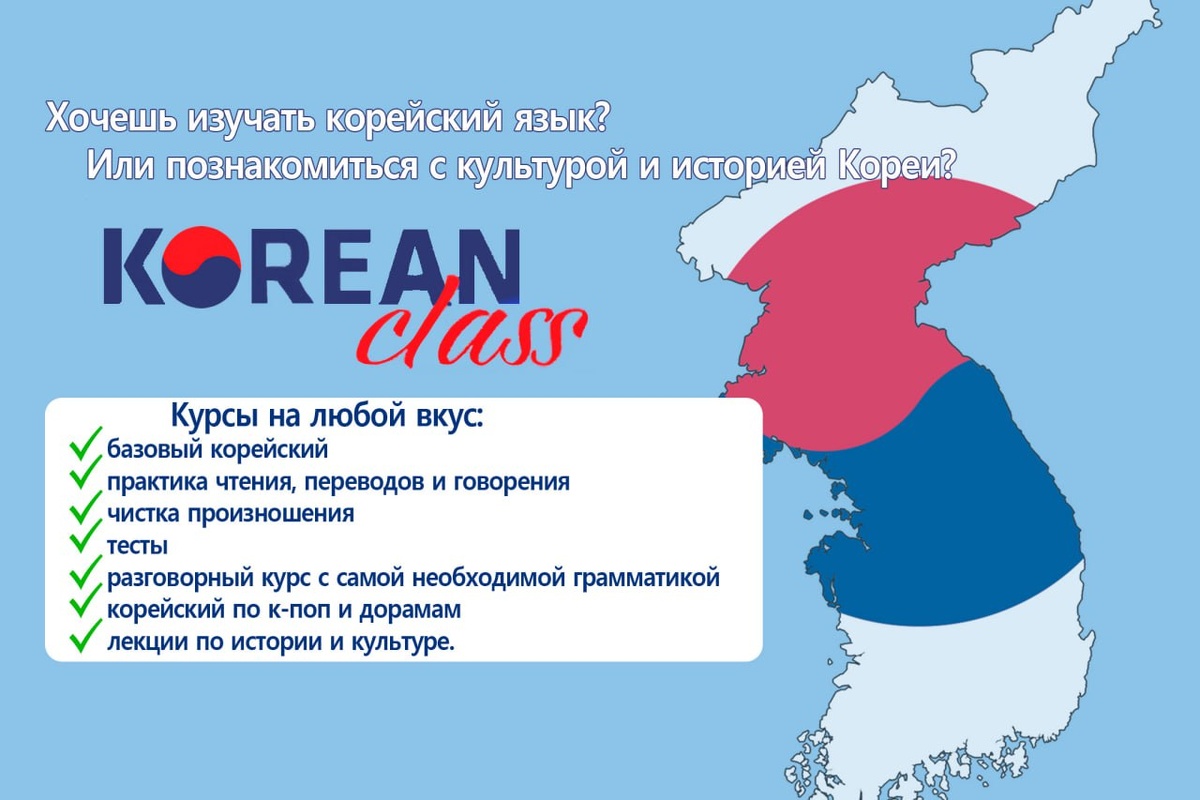 Хочешь изучать корейский язык?
Или познакомиться с культурой и историей Кореи?

KOREAN
class

Курсы на любой вкус:
базовый корейский
практика чтения, переводов и говорения
чистка произношения
тесты
разговорный курс с самой необходимой грамматикой
корейский по к-поп и дорамам
лекции по истории и культуре.